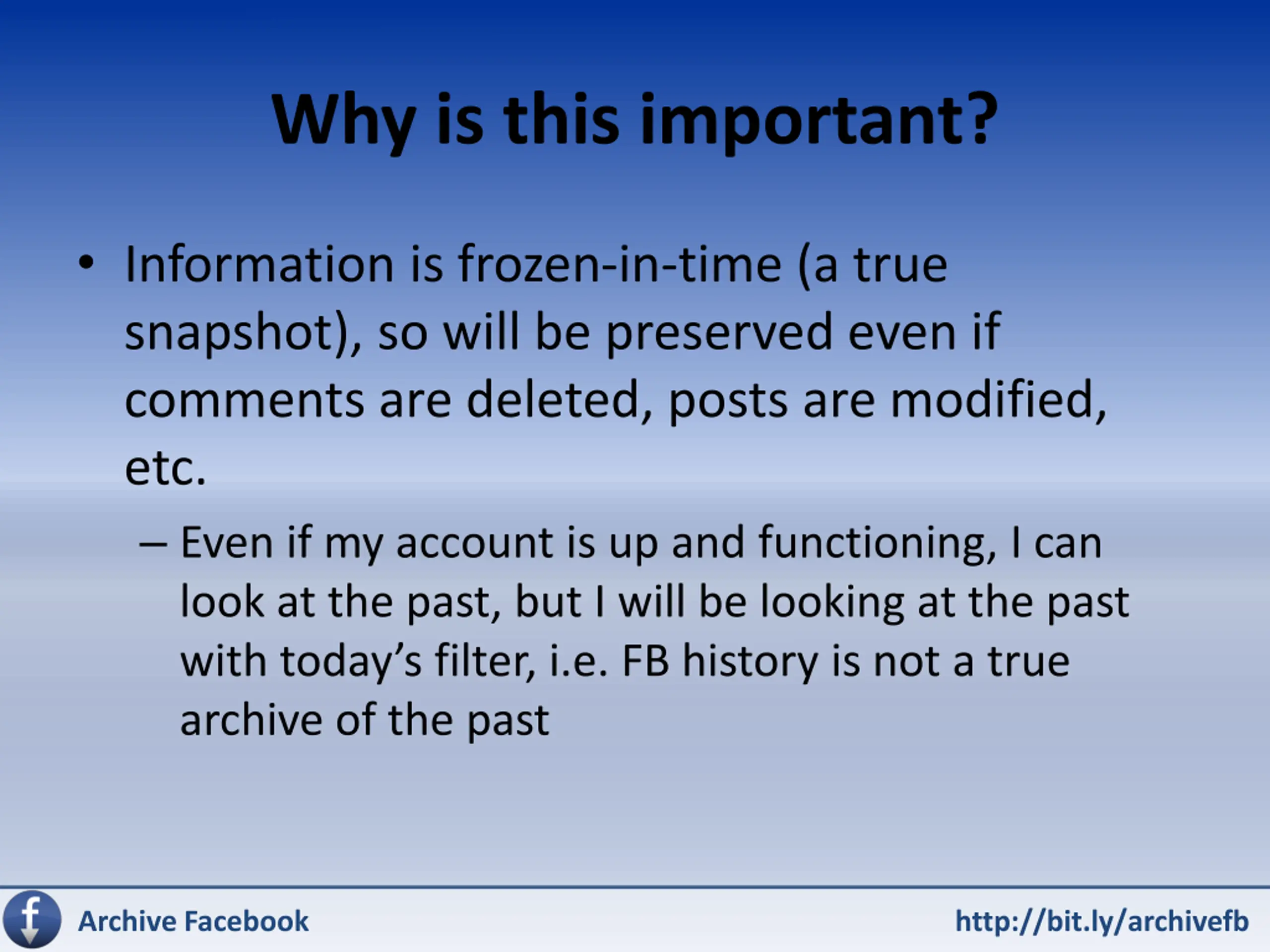 Why is this important?

• Information is frozen-in-time (a true snapshot), so will be preserved even if comments are deleted, posts are modified, etc.

– Even if my account is up and functioning, I can look at the past, but I will be looking at the past with today's filter, i.e. FB history is not a true archive of the past

f

Archive Facebook

http://bit.ly/archivefb